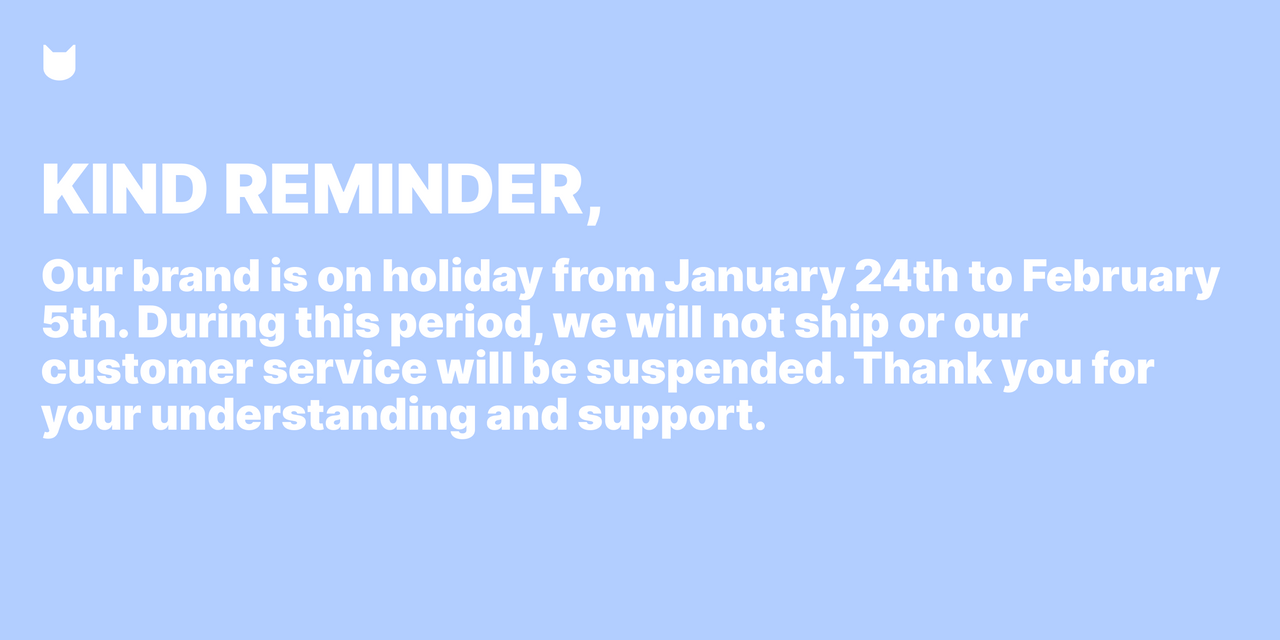 KIND REMINDER,

Our brand is on holiday from January 24th to February 5th. During this period, we will not ship or our customer service will be suspended. Thank you for your understanding and support.